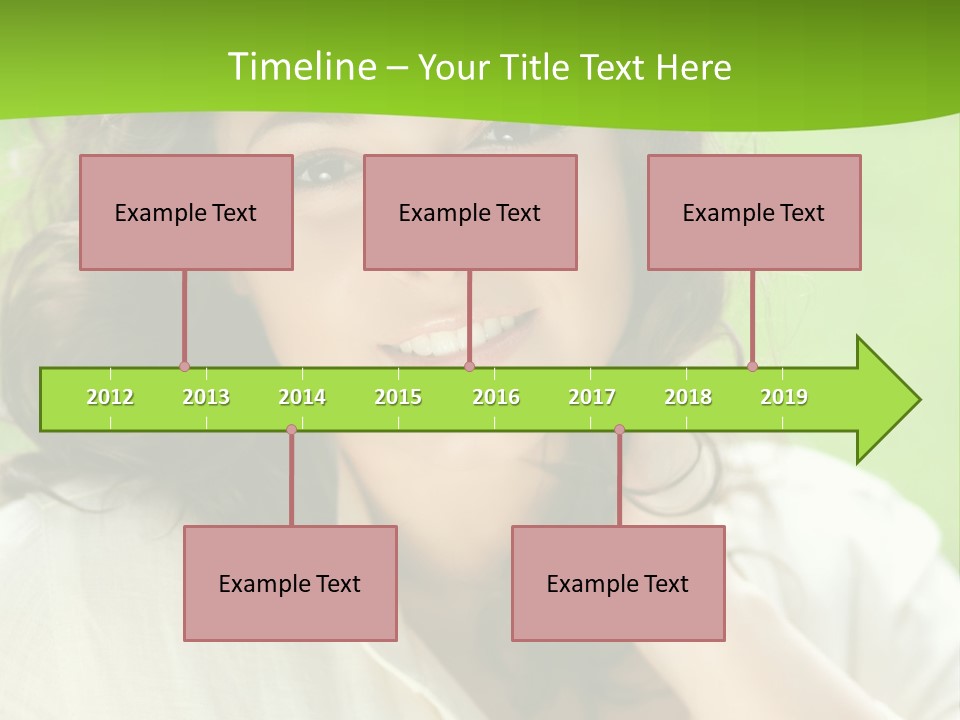 Timeline – Your Title Text Here

Example Text

Example Text

Example Text

2012 2013 2014 2015 2016 2017 2018 2019

Example Text

Example Text